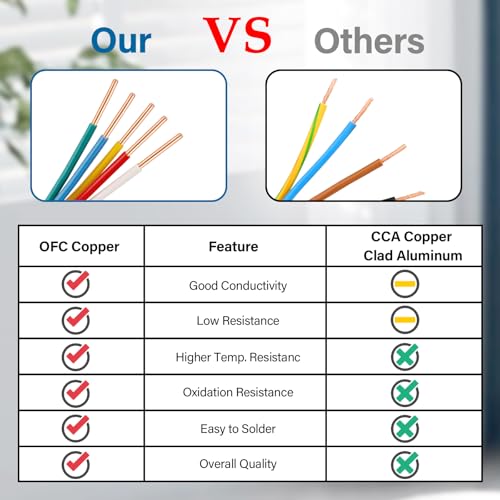 Our VS Others

| OFC Copper | Feature | CCA Copper Clad Aluminum |
|---|---|---|
| | Good Conductivity | |
| | Low Resistance | |
| | Higher Temp. Resistanc | |
| | Oxidation Resistance | |
| | Easy to Solder | |
| | Overall Quality | |